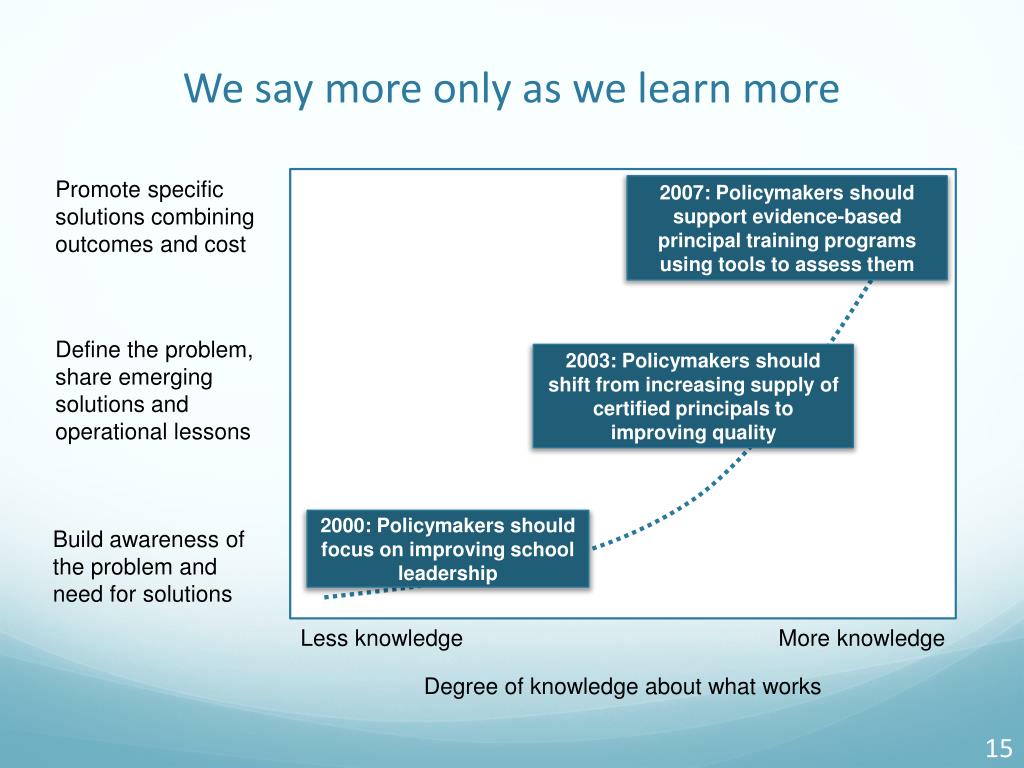 We say more only as we learn more

Promote specific solutions combining outcomes and cost

Define the problem, share emerging solutions and operational lessons

Build awareness of the problem and need for solutions

2007: Policymakers should support evidence-based principal training programs using tools to assess them

2003: Policymakers should shift from increasing supply of certified principals to improving quality

2000: Policymakers should focus on improving school leadership

Less knowledge

More knowledge

Degree of knowledge about what works

15